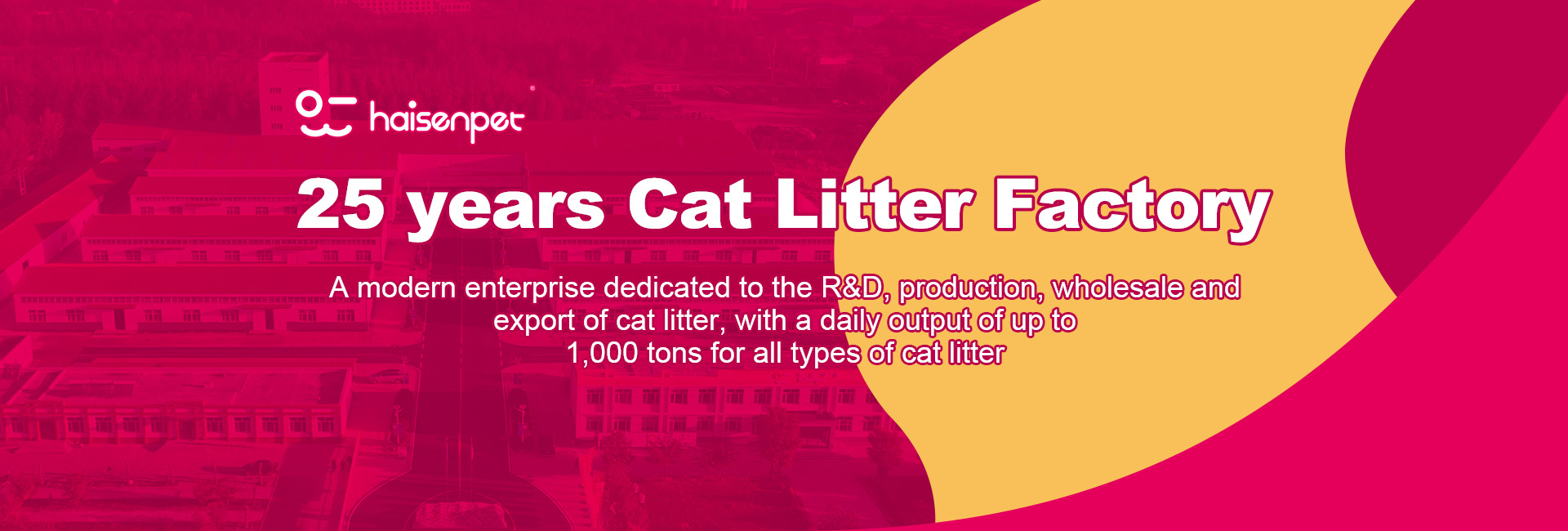 haisenpet

25 years Cat Litter Factory

A modern enterprise dedicated to the R&D, production, wholesale and export of cat litter, with a daily output of up to 1,000 tons for all types of cat litter